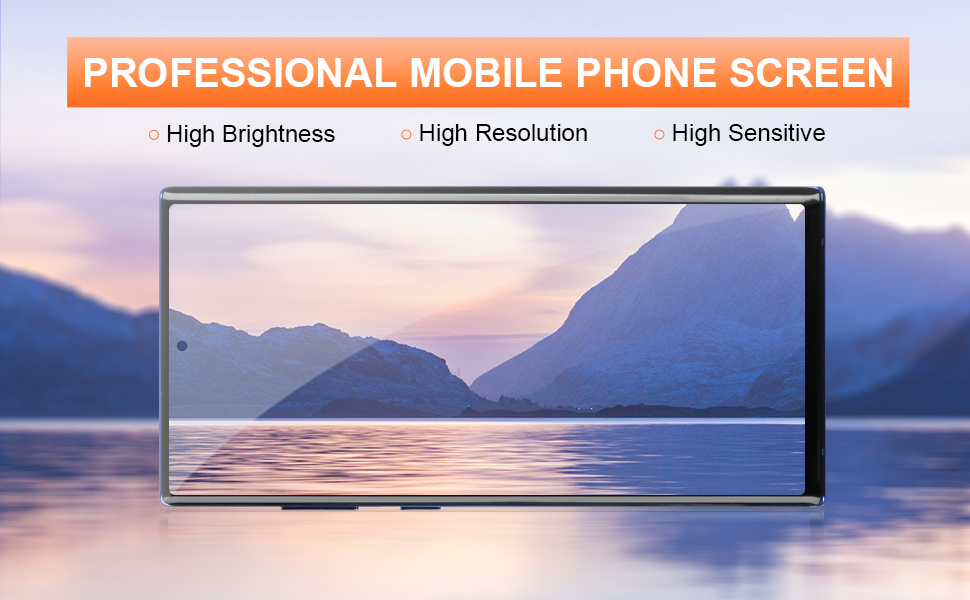 PROFESSIONAL MOBILE PHONE SCREEN

○ High Brightness ○ High Resolution ○ High Sensitive